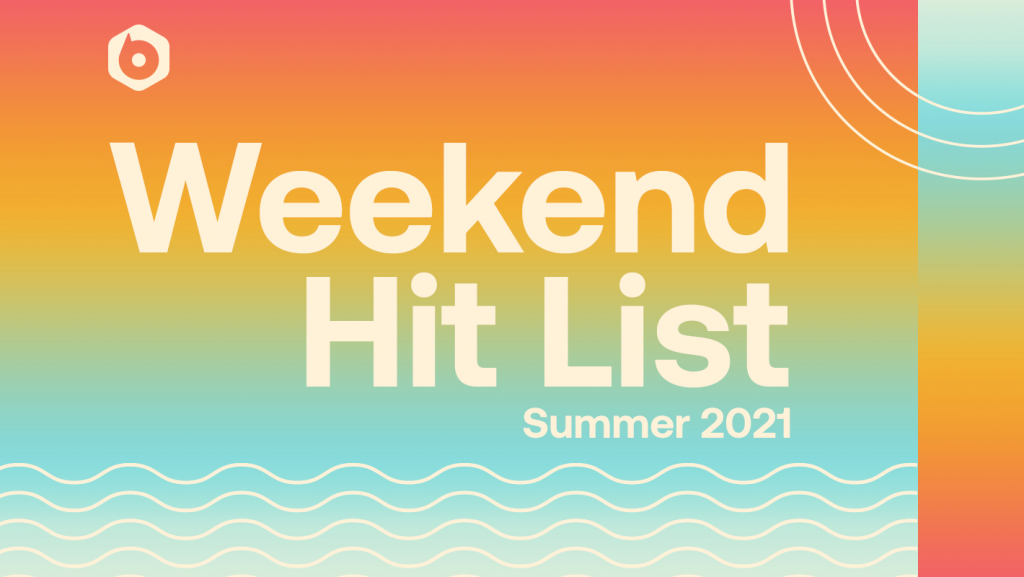 Weekend
Hit List
Summer 2021